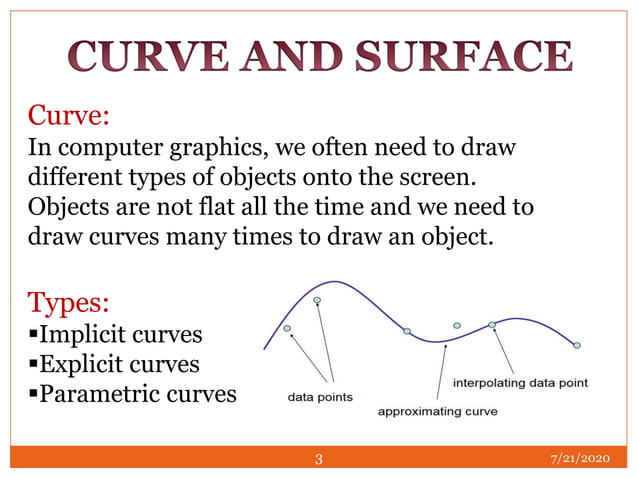 CURVE AND SURFACE

Curve:
In computer graphics, we often need to draw different types of objects onto the screen. Objects are not flat all the time and we need to draw curves many times to draw an object.

Types:
▪Implicit curves
▪Explicit curves
▪Parametric curves

data points
approximating curve
interpolating data point

3
7/21/2020